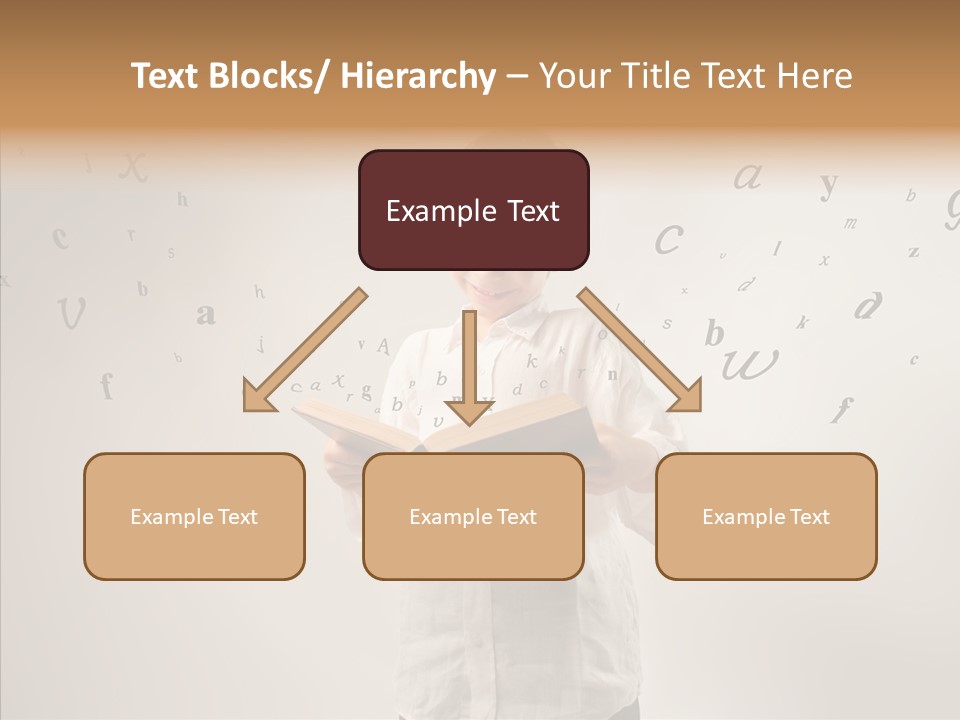 Text Blocks/ Hierarchy – Your Title Text Here

Example Text

Example Text

Example Text

Example Text